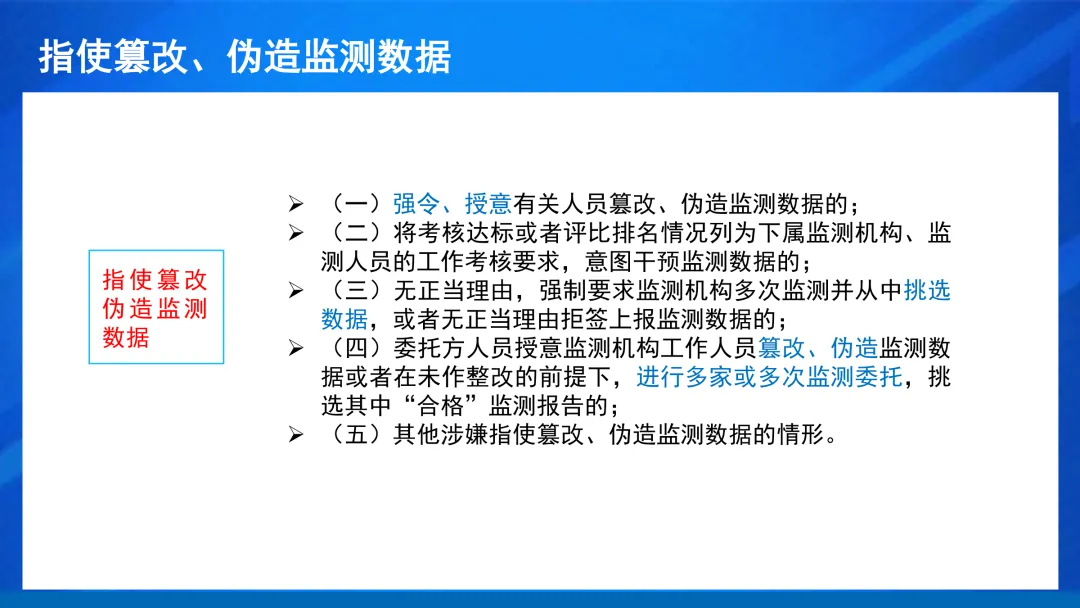 指使篡改、伪造监测数据

指使篡改伪造监测数据

➢ （一）强令、授意有关人员篡改、伪造监测数据的；
➢ （二）将考核达标或者评比排名情况列为下属监测机构、监测人员的工作考核要求，意图干预监测数据的；
➢ （三）无正当理由，强制要求监测机构多次监测并从中挑选数据，或者无正当理由拒签上报监测数据的；
➢ （四）委托方人员授意监测机构工作人员篡改、伪造监测数据或者在未作整改的前提下，进行多家或多次监测委托，挑选其中“合格”监测报告的；
➢ （五）其他涉嫌指使篡改、伪造监测数据的情形。